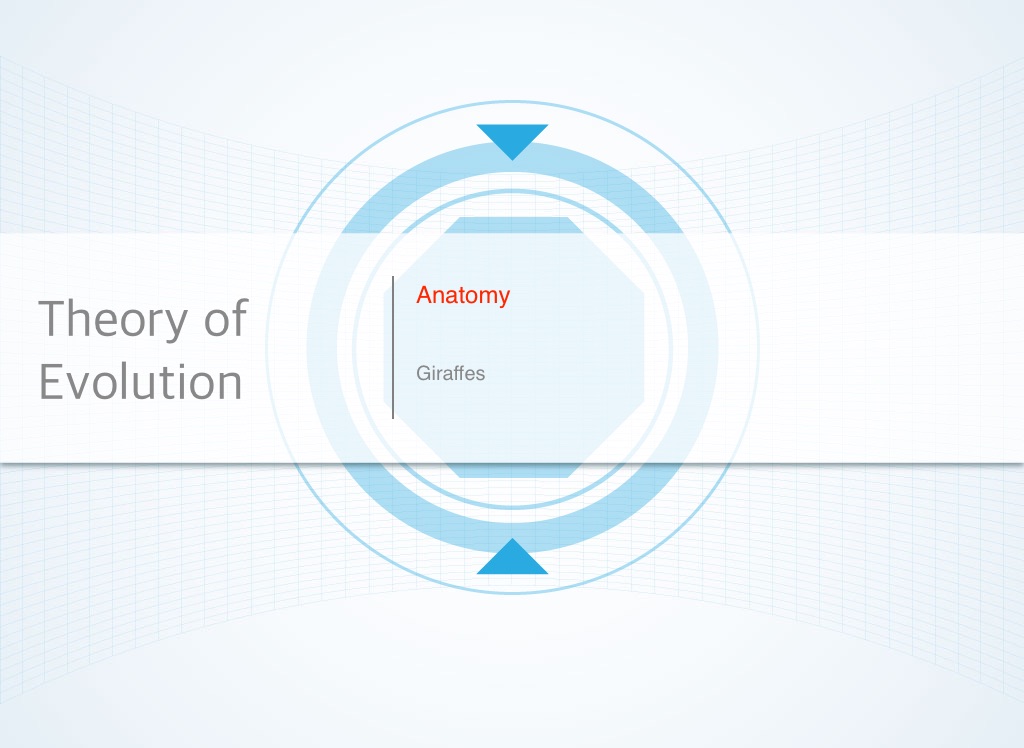 Theory of Evolution

Anatomy

Giraffes